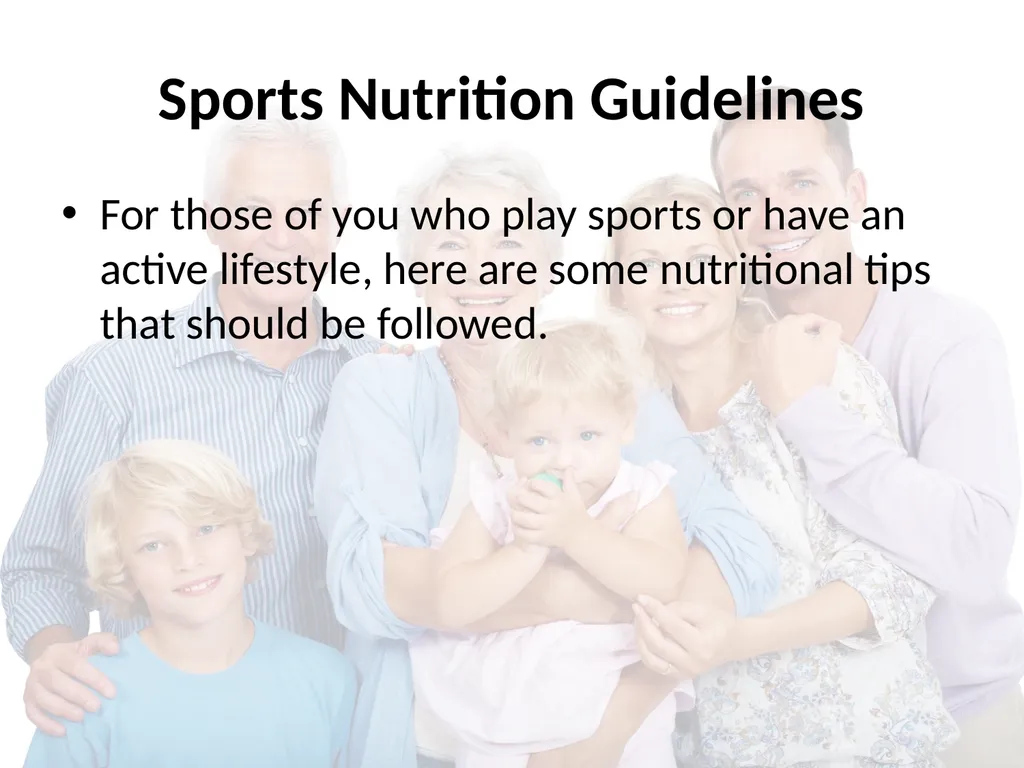 Sports Nutrition Guidelines

• For those of you who play sports or have an active lifestyle, here are some nutritional tips that should be followed.